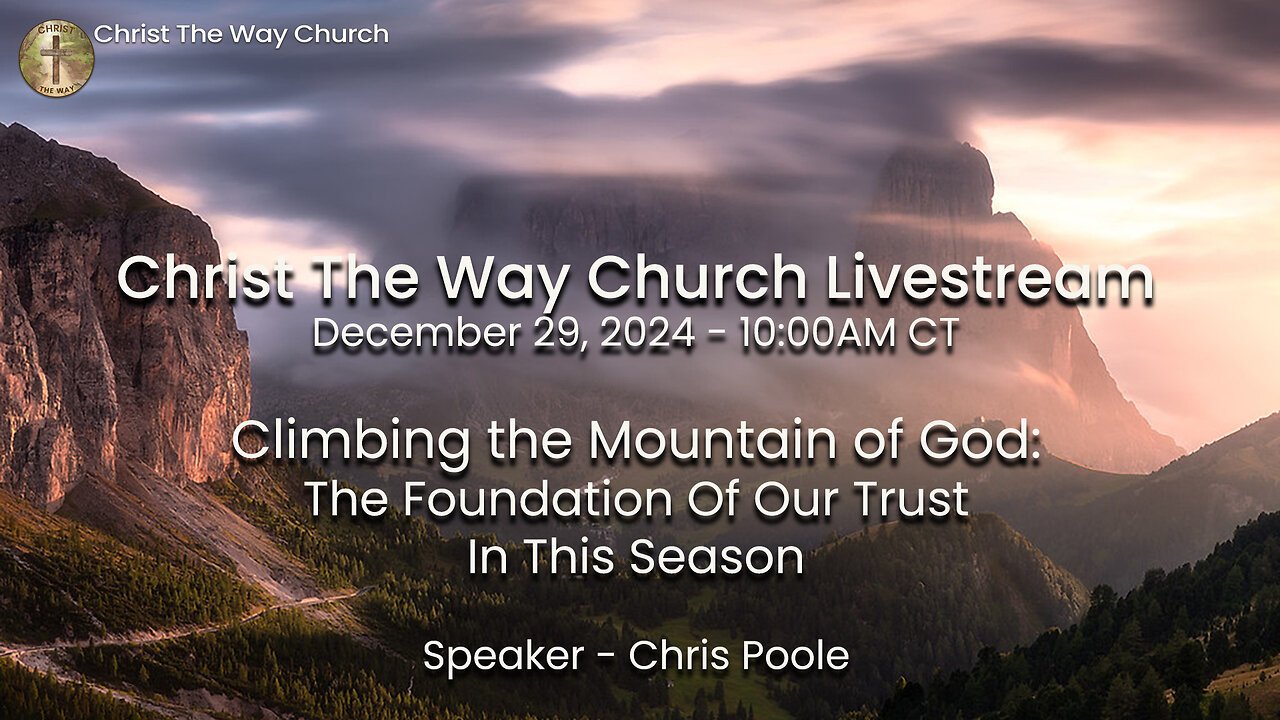 CHRIST THE WAY

Christ The Way Church

Christ The Way Church Livestream
December 29, 2024 - 10:00AM CT

Climbing the Mountain of God:
The Foundation Of Our Trust
In This Season

Speaker - Chris Poole